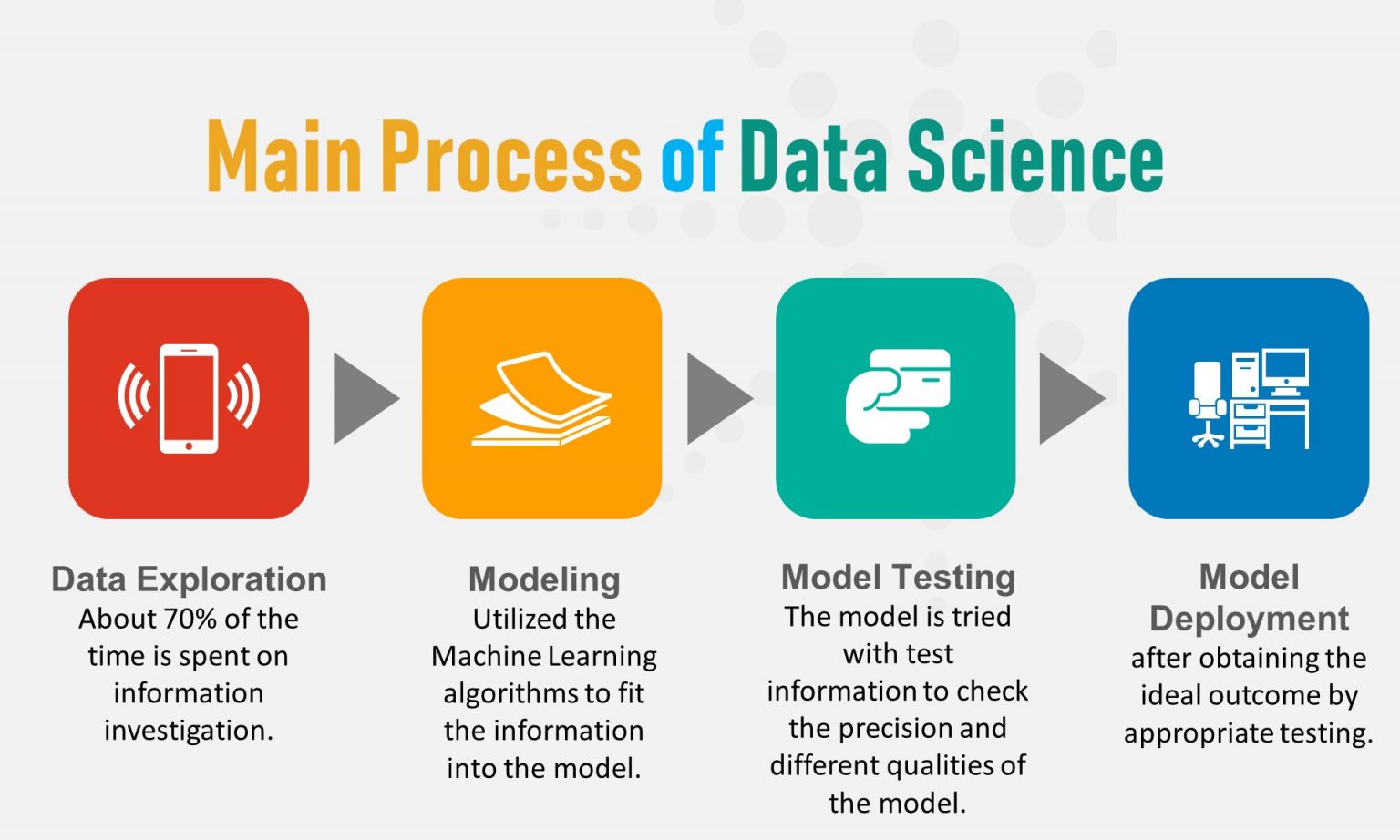 Main Process of Data Science

Data Exploration
About 70% of the time is spent on information investigation.

Modeling
Utilized the Machine Learning algorithms to fit the information into the model.

Model Testing
The model is tried with test information to check the precision and different qualities of the model.

Model Deployment
after obtaining the ideal outcome by appropriate testing.